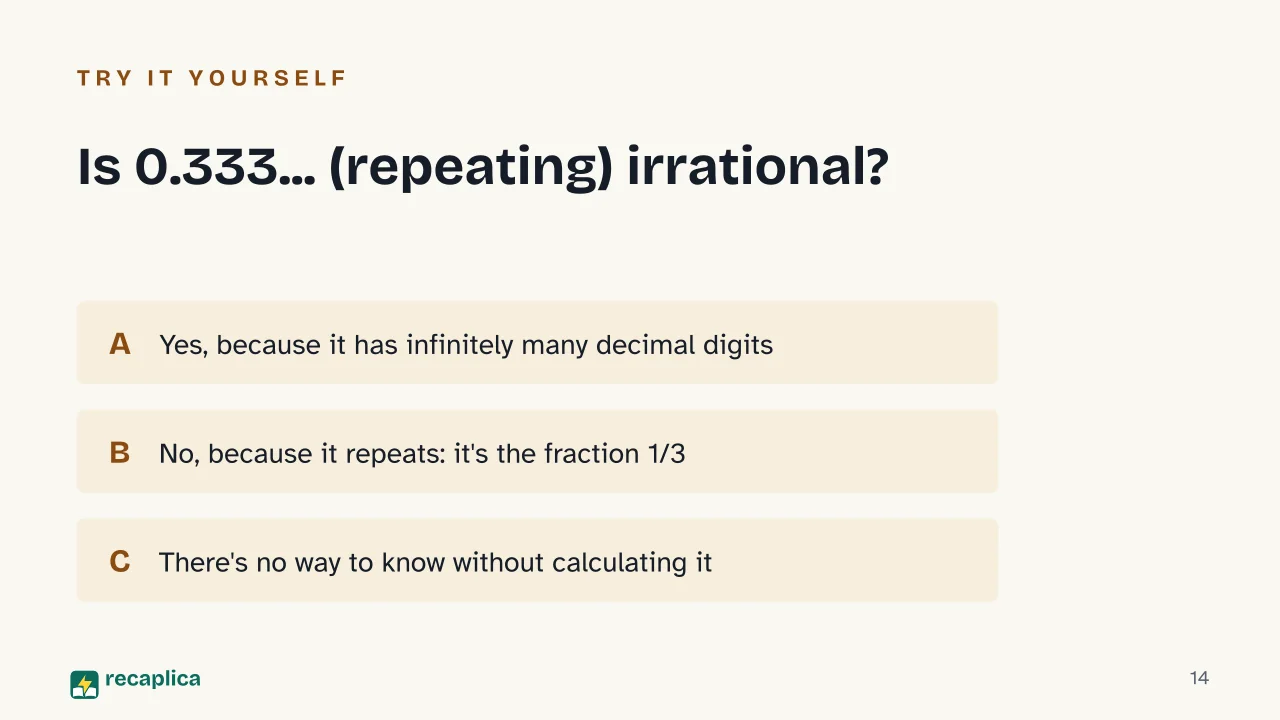 TRY IT YOURSELF

Is 0.333... (repeating) irrational?

A Yes, because it has infinitely many decimal digits

B No, because it repeats: it's the fraction 1/3

C There's no way to know without calculating it

recaplica

14